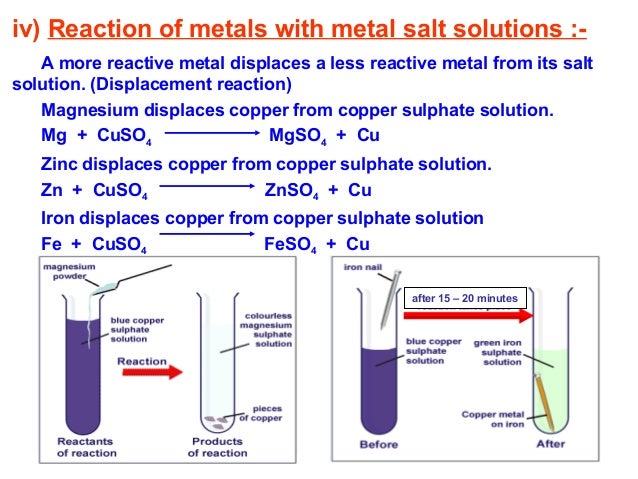 iv) Reaction of metals with metal salt solutions :-

A more reactive metal displaces a less reactive metal from its salt solution. (Displacement reaction)

Magnesium displaces copper from copper sulphate solution.

$Mg + CuSO_4 \longrightarrow MgSO_4 + Cu$

Zinc displaces copper from copper sulphate solution.

$Zn + CuSO_4 \longrightarrow ZnSO_4 + Cu$

Iron displaces copper from copper sulphate solution

$Fe + CuSO_4 \longrightarrow FeSO_4 + Cu$

magnesium powder

blue copper sulphate solution

Reaction

colourless magnesium sulphate solution

pieces of copper

Reactants of reaction

Products of reaction

iron nail

after 15 – 20 minutes

blue copper sulphate solution

green iron sulphate solution

Copper metal on iron

Before

After